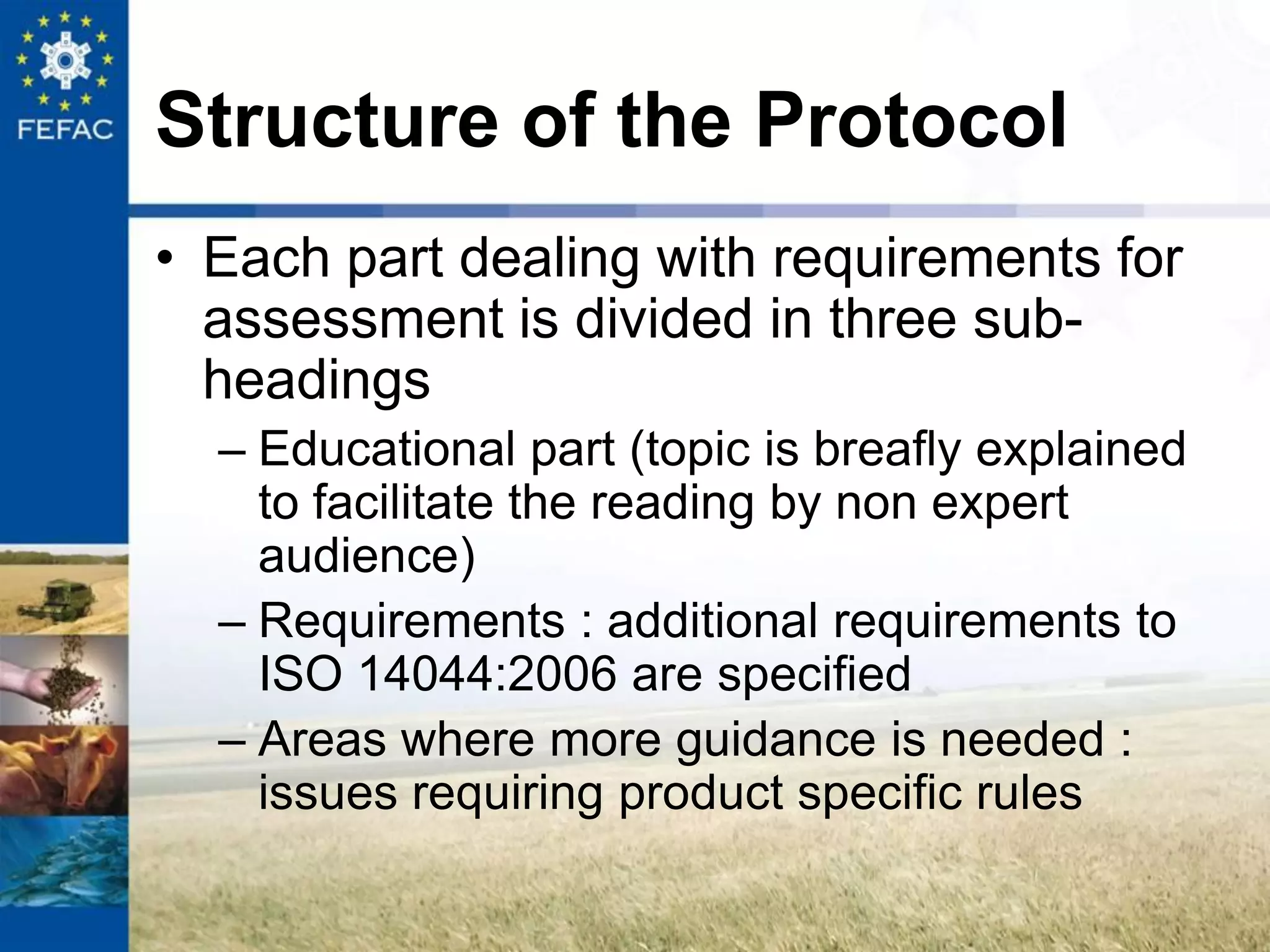 FEFAC

Structure of the Protocol

• Each part dealing with requirements for assessment is divided in three sub-headings
– Educational part (topic is breafly explained to facilitate the reading by non expert audience)
– Requirements : additional requirements to ISO 14044:2006 are specified
– Areas where more guidance is needed : issues requiring product specific rules